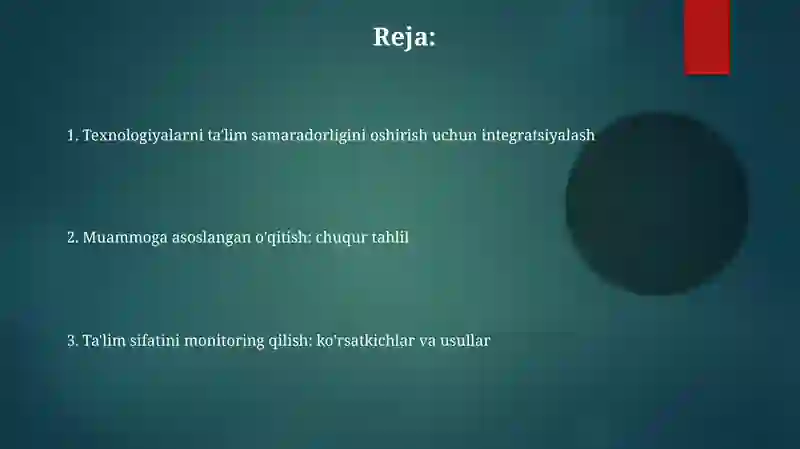 Reja:

1. Texnologiyalarni ta'lim samaradorligini oshirish uchun integratsiyalash

2. Muammoga asoslangan o'qitish: chuqur tahlil

3. Ta'lim sifatini monitoring qilish: ko'rsatkichlar va usullar